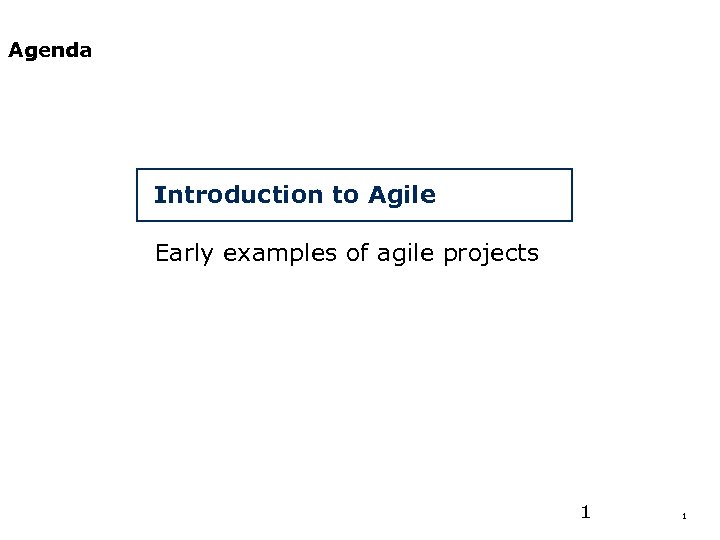 Agenda

Introduction to Agile

Early examples of agile projects

1

1